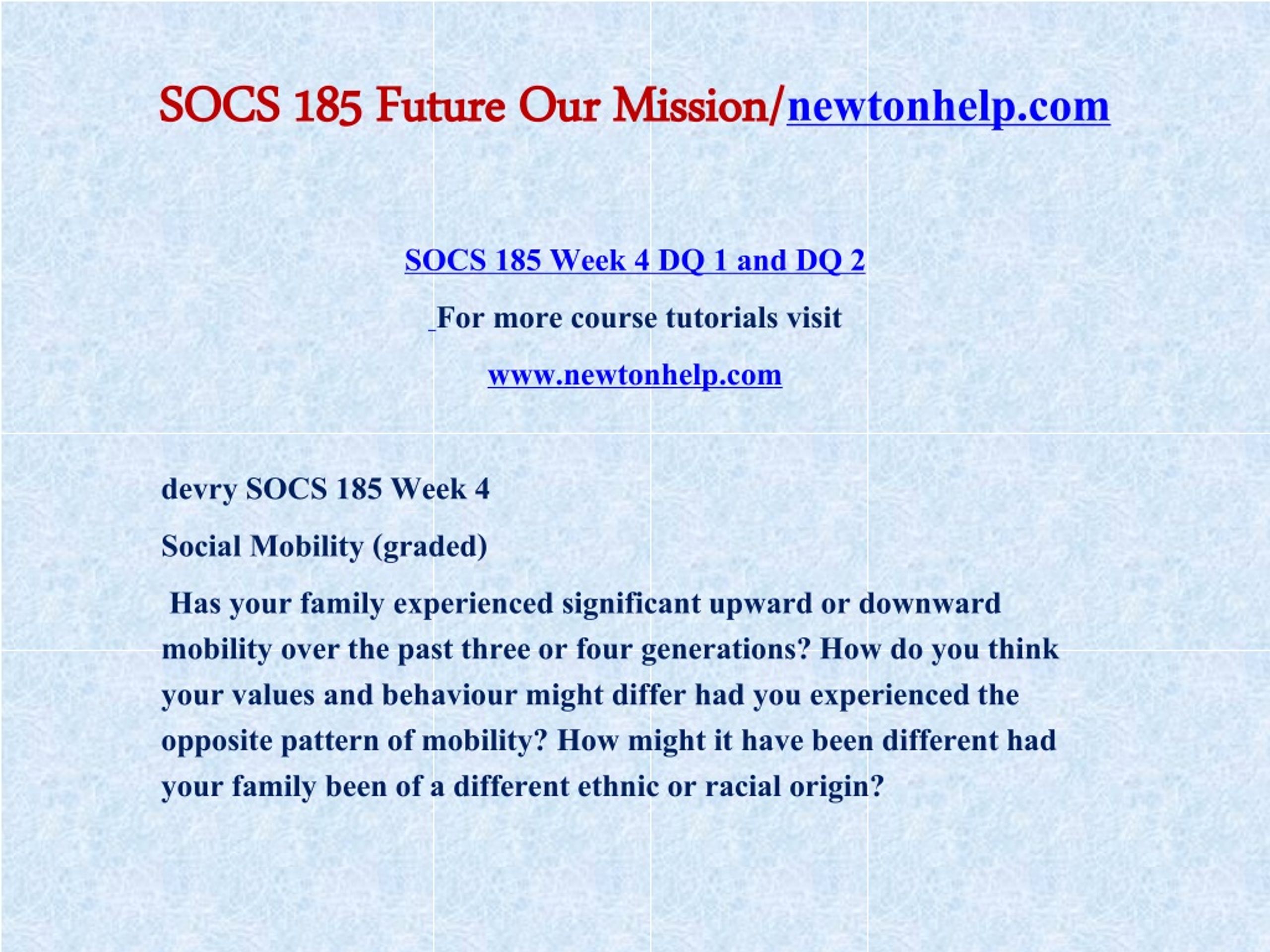 SOCS 185 Future Our Mission/newtonhelp.com

SOCS 185 Week 4 DQ 1 and DQ 2

For more course tutorials visit

www.newtonhelp.com

devry SOCS 185 Week 4

Social Mobility (graded)

Has your family experienced significant upward or downward mobility over the past three or four generations? How do you think your values and behaviour might differ had you experienced the opposite pattern of mobility? How might it have been different had your family been of a different ethnic or racial origin?